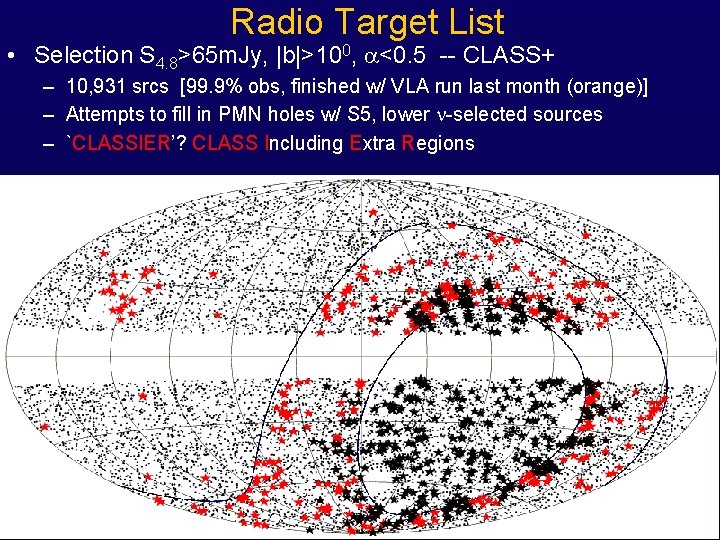 Radio Target List

• Selection $S_{4.8}$>65mJy, |b|>$10^0$, $\alpha$<0.5 -- CLASS+

– 10,931 srcs [99.9% obs, finished w/ VLA run last month (orange)]

– Attempts to fill in PMN holes w/ S5, lower $\nu$-selected sources

– `CLASSIER'? CLASS Including Extra Regions